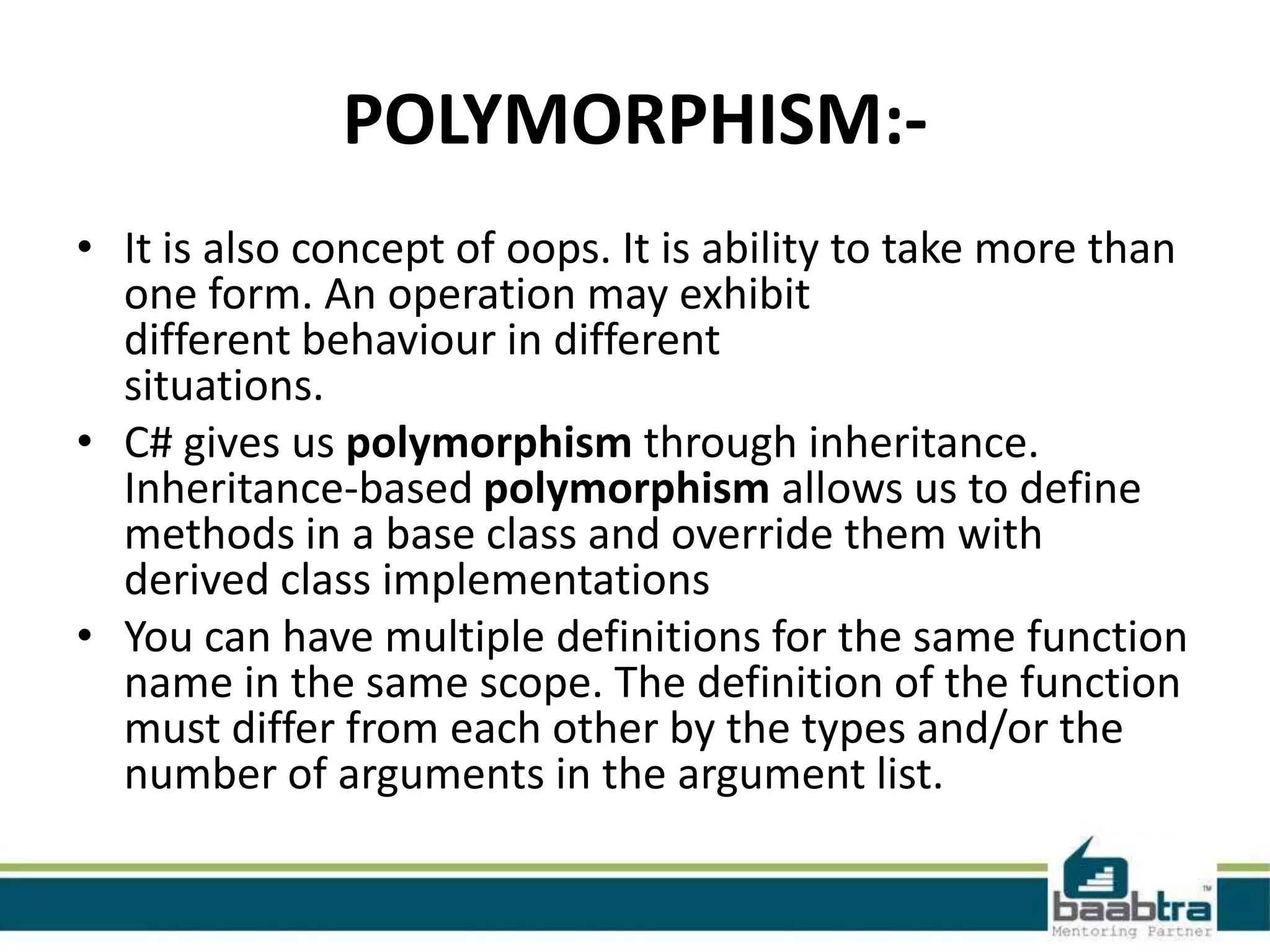 POLYMORPHISM:-

• It is also concept of oops. It is ability to take more than one form. An operation may exhibit different behaviour in different situations.
• C# gives us polymorphism through inheritance. Inheritance-based polymorphism allows us to define methods in a base class and override them with derived class implementations
• You can have multiple definitions for the same function name in the same scope. The definition of the function must differ from each other by the types and/or the number of arguments in the argument list.

baabtra™
Mentoring Partner